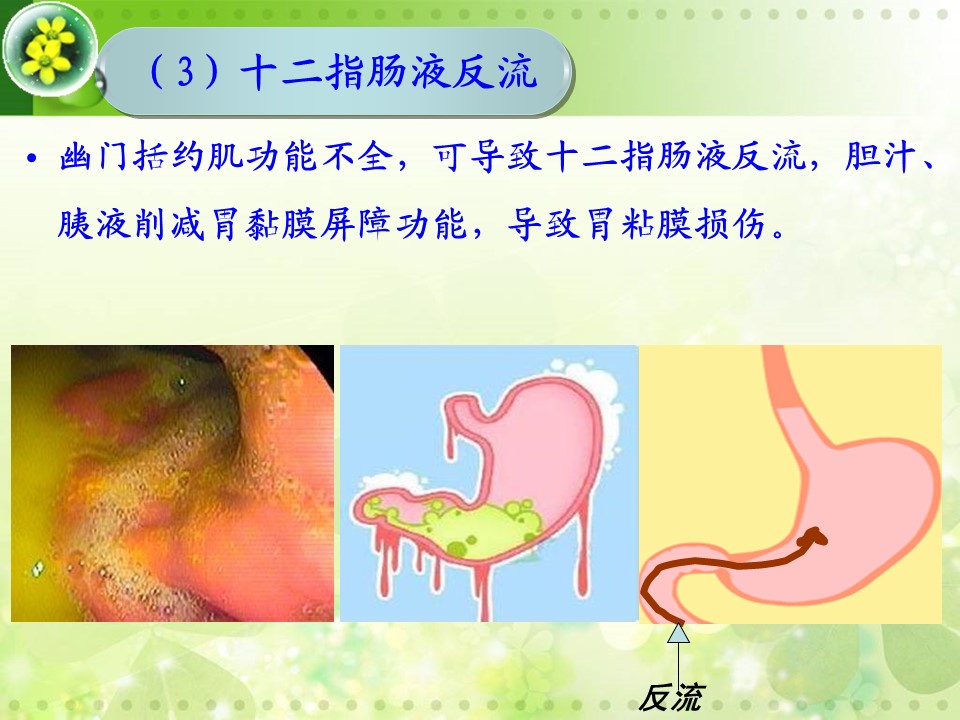 （3）十二指肠液反流

• 幽门括约肌功能不全，可导致十二指肠液反流，胆汁、胰液削减胃黏膜屏障功能，导致胃粘膜损伤。

反流